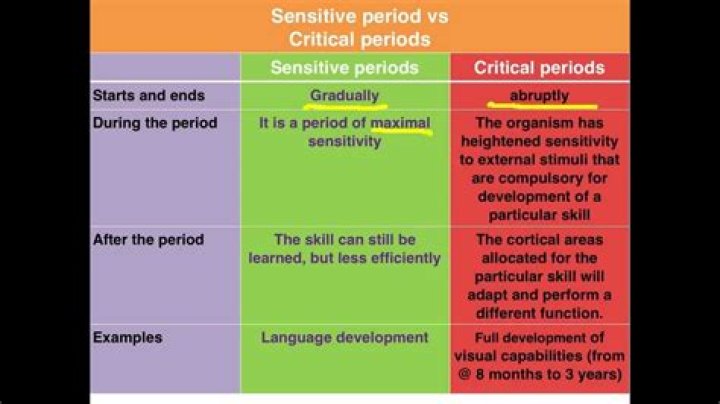 Sensitive period vs Critical periods

| | Sensitive periods | Critical periods |
|---|---|---|
| Starts and ends | Gradually | abruptly |
| During the period | It is a period of maximal sensitivity | The organism has heightened sensitivity to external stimuli that are compulsory for development of a particular skill |
| After the period | The skill can still be learned, but less efficiently | The cortical areas allocated for the particular skill will adapt and perform a different function. |
| Examples | Language development | Full development of visual capabilities (from @ 8 months to 3 years) |